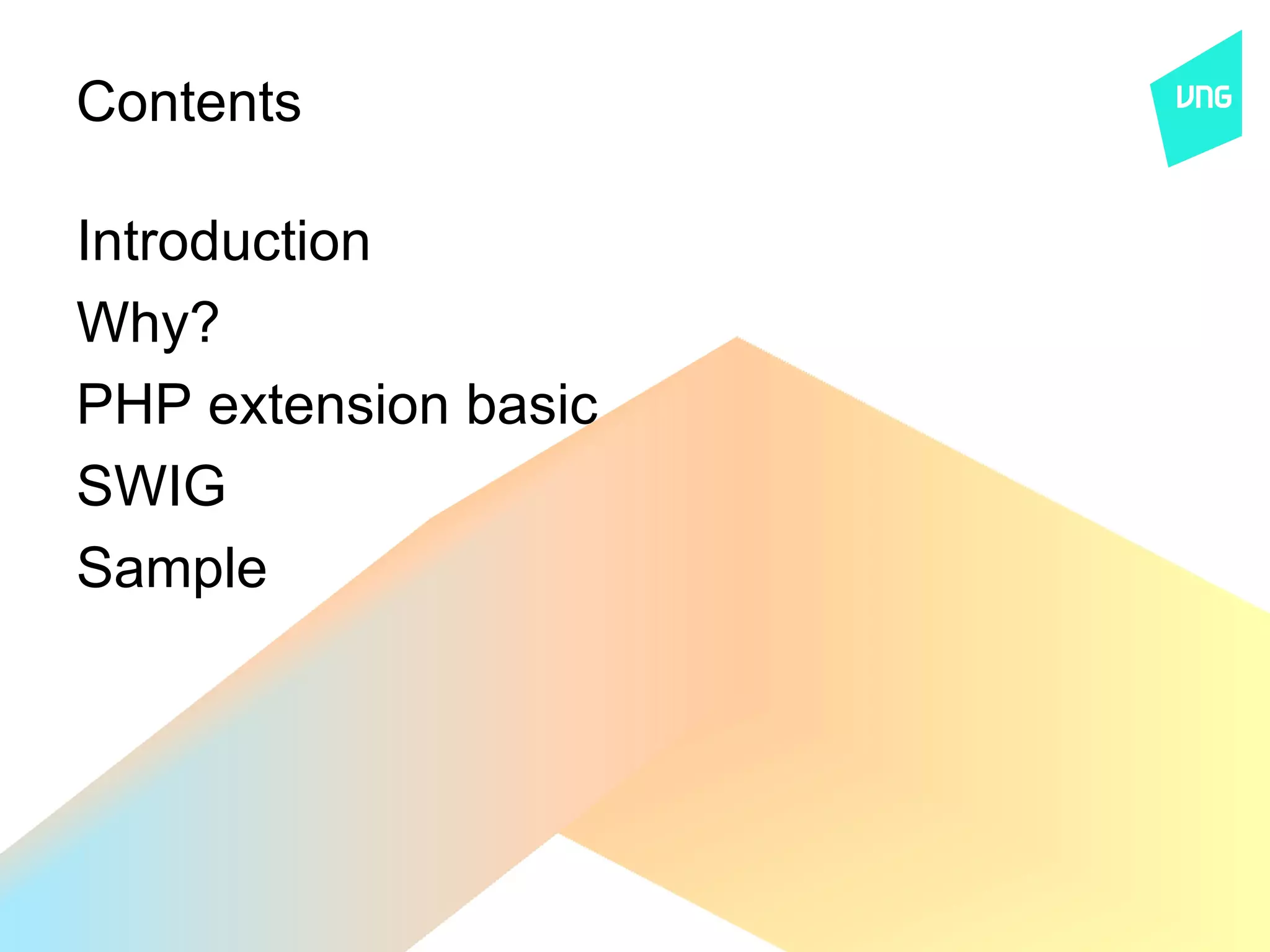 Contents

VNG

Introduction

Why?

PHP extension basic

SWIG

Sample